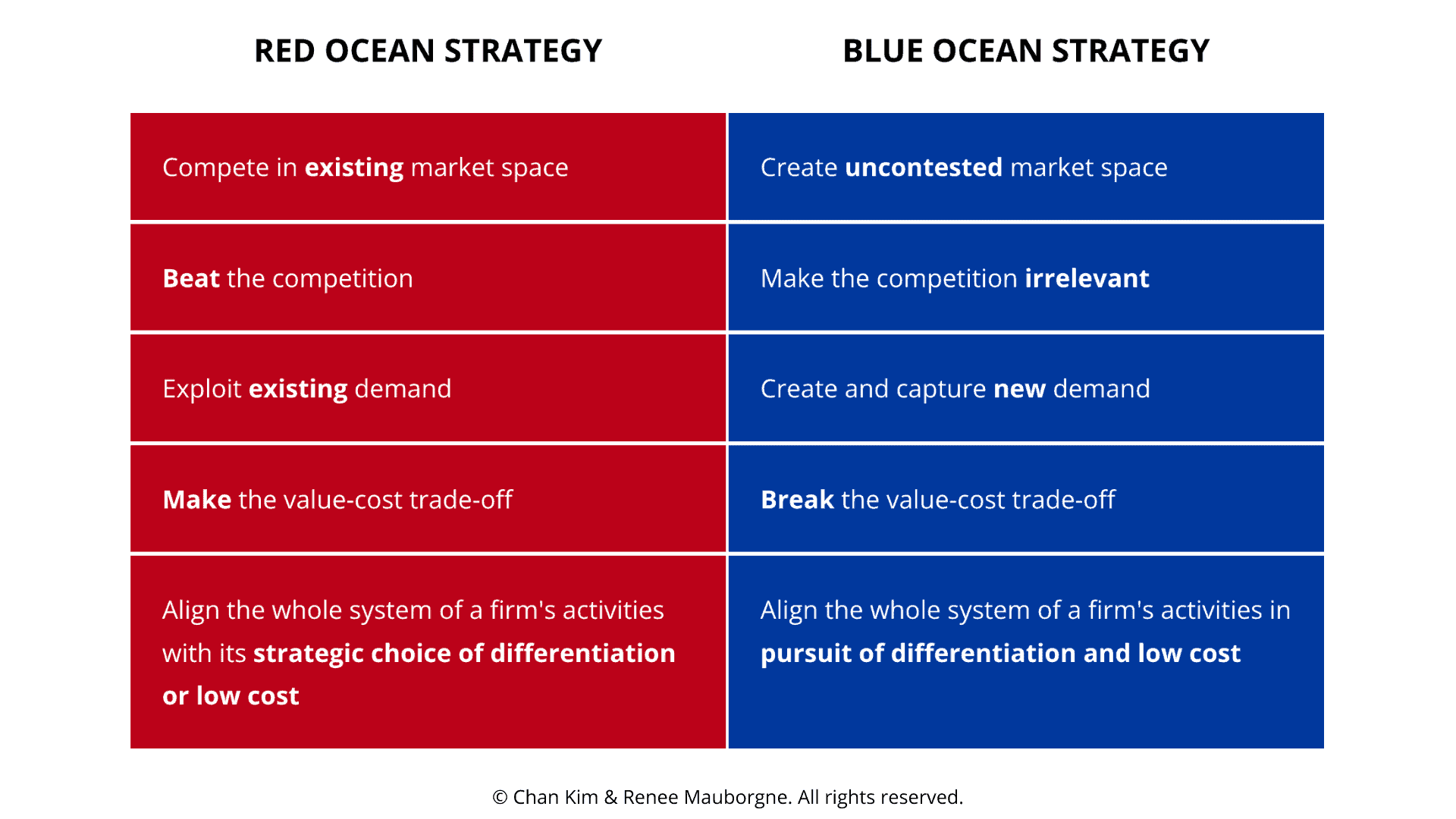 | RED OCEAN STRATEGY | BLUE OCEAN STRATEGY |
|---|---|
| Compete in **existing** market space | Create **uncontested** market space |
| **Beat** the competition | Make the competition **irrelevant** |
| Exploit **existing** demand | Create and capture **new** demand |
| **Make** the value-cost trade-off | **Break** the value-cost trade-off |
| Align the whole system of a firm's activities with its **strategic choice of differentiation or low cost** | Align the whole system of a firm's activities in **pursuit of differentiation and low cost** |

© Chan Kim & Renee Mauborgne. All rights reserved.